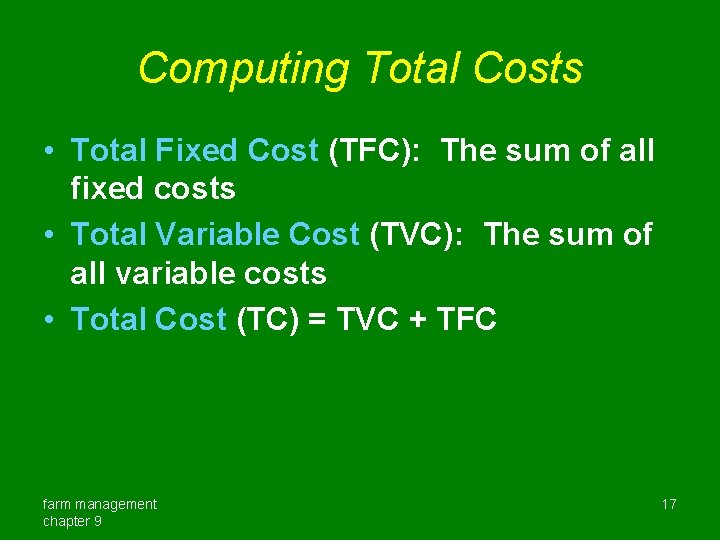 Computing Total Costs

• Total Fixed Cost (TFC): The sum of all fixed costs

• Total Variable Cost (TVC): The sum of all variable costs

• Total Cost (TC) = TVC + TFC

farm management
chapter 9

17